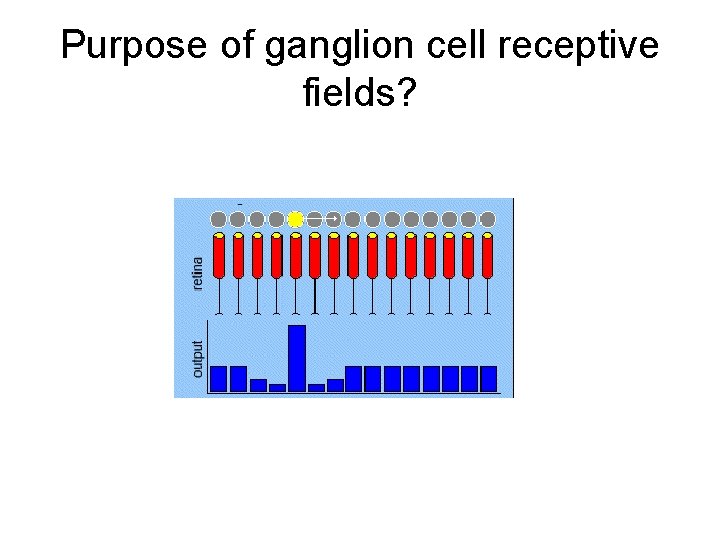 Purpose of ganglion cell receptive fields?

retina

output